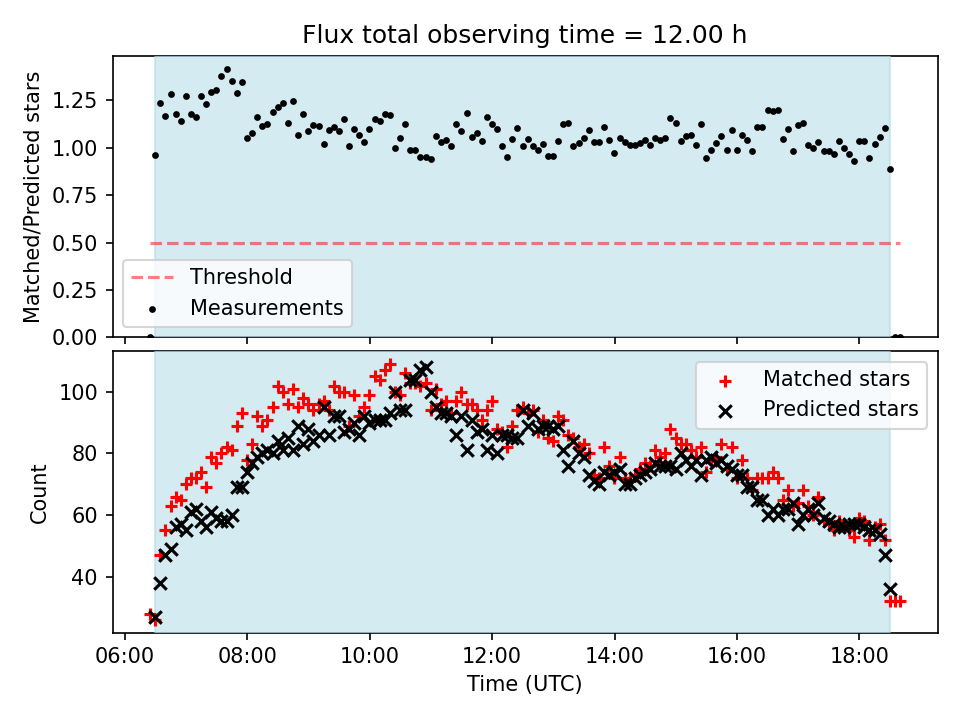 Flux total observing time = 12.00 h

Matched/Predicted stars

1.25
1.00
0.75
0.50
0.25
0.00

Threshold
Measurements

Count

100
80
60
40

Matched stars
Predicted stars

06:00 08:00 10:00 12:00 14:00 16:00 18:00

Time (UTC)